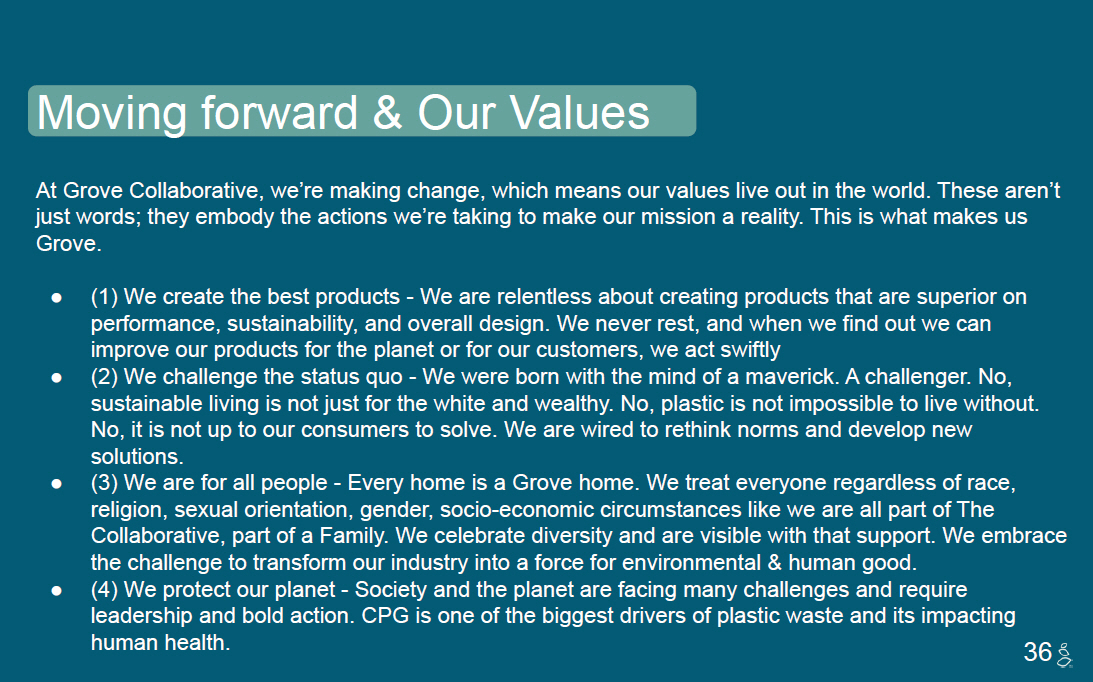 Moving forward & Our Values

At Grove Collaborative, we’re making change, which means our values live out in the world. These aren’t just words; they embody the actions we’re taking to make our mission a reality. This is what makes us Grove.

● (1) We create the best products - We are relentless about creating products that are superior on performance, sustainability, and overall design. We never rest, and when we find out we can improve our products for the planet or for our customers, we act swiftly
● (2) We challenge the status quo - We were born with the mind of a maverick. A challenger. No, sustainable living is not just for the white and wealthy. No, plastic is not impossible to live without. No, it is not up to our consumers to solve. We are wired to rethink norms and develop new solutions.
● (3) We are for all people - Every home is a Grove home. We treat everyone regardless of race, religion, sexual orientation, gender, socio-economic circumstances like we are all part of The Collaborative, part of a Family. We celebrate diversity and are visible with that support. We embrace the challenge to transform our industry into a force for environmental & human good.
● (4) We protect our planet - Society and the planet are facing many challenges and require leadership and bold action. CPG is one of the biggest drivers of plastic waste and its impacting human health.

36